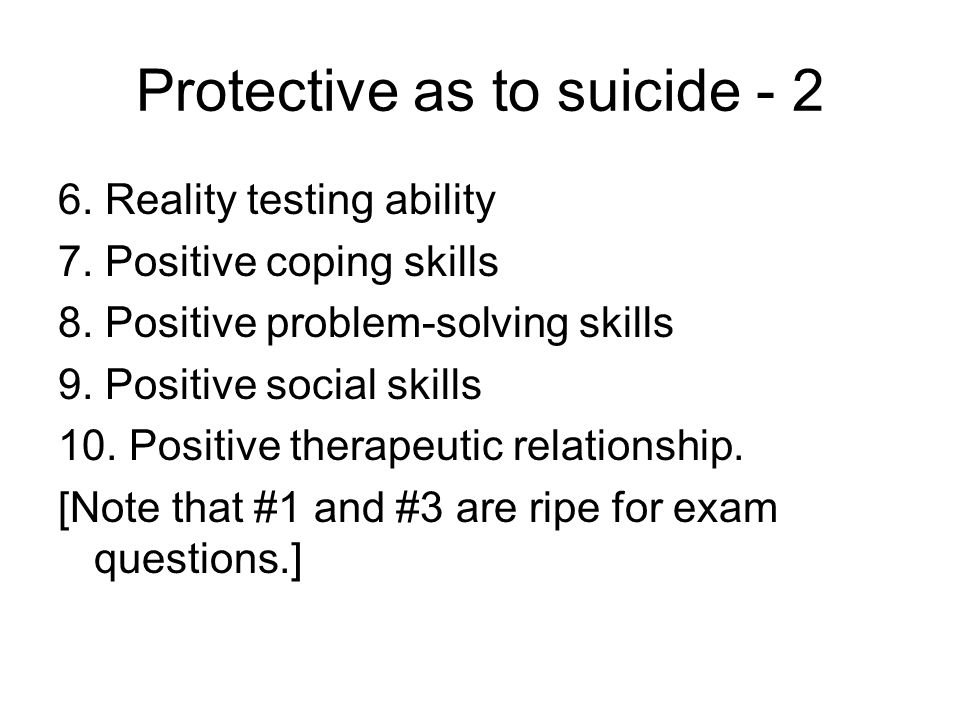 Protective as to suicide - 2

6. Reality testing ability
7. Positive coping skills
8. Positive problem-solving skills
9. Positive social skills
10. Positive therapeutic relationship.
[Note that #1 and #3 are ripe for exam questions.]